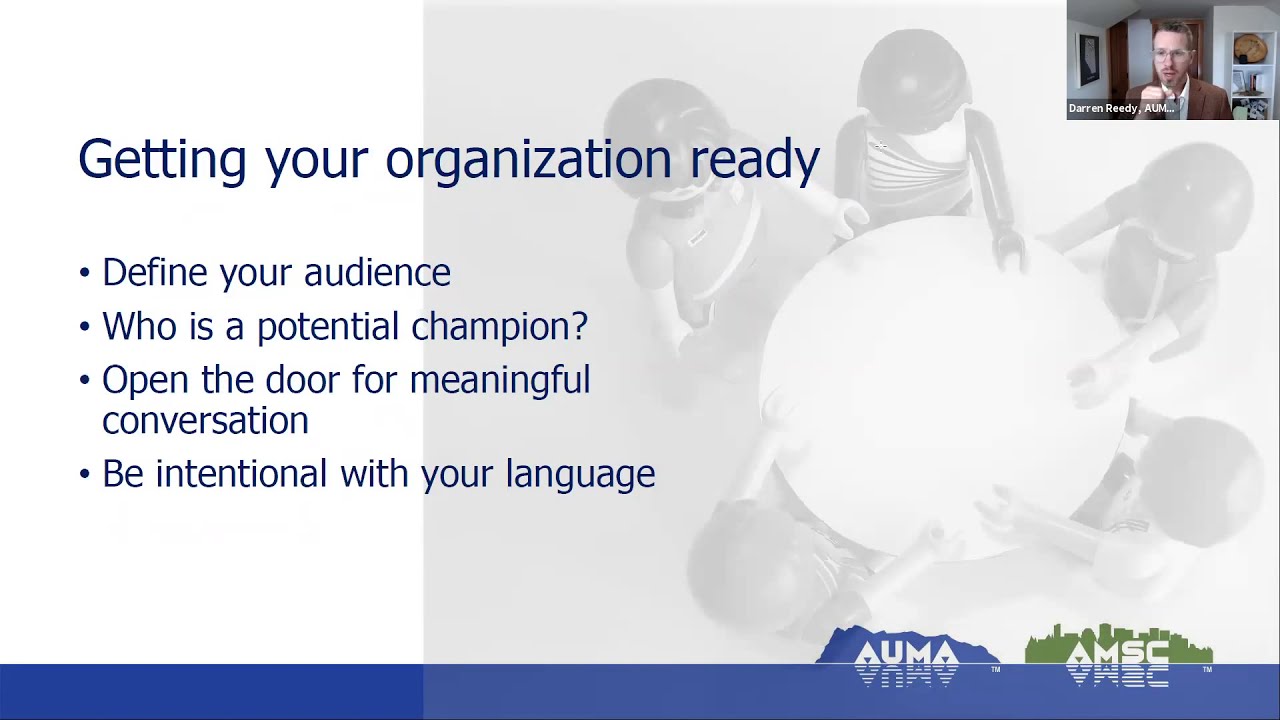 Darren Reedy, AUM...

Getting your organization ready

• Define your audience
• Who is a potential champion?
• Open the door for meaningful conversation
• Be intentional with your language

AUMA™ AMSC™